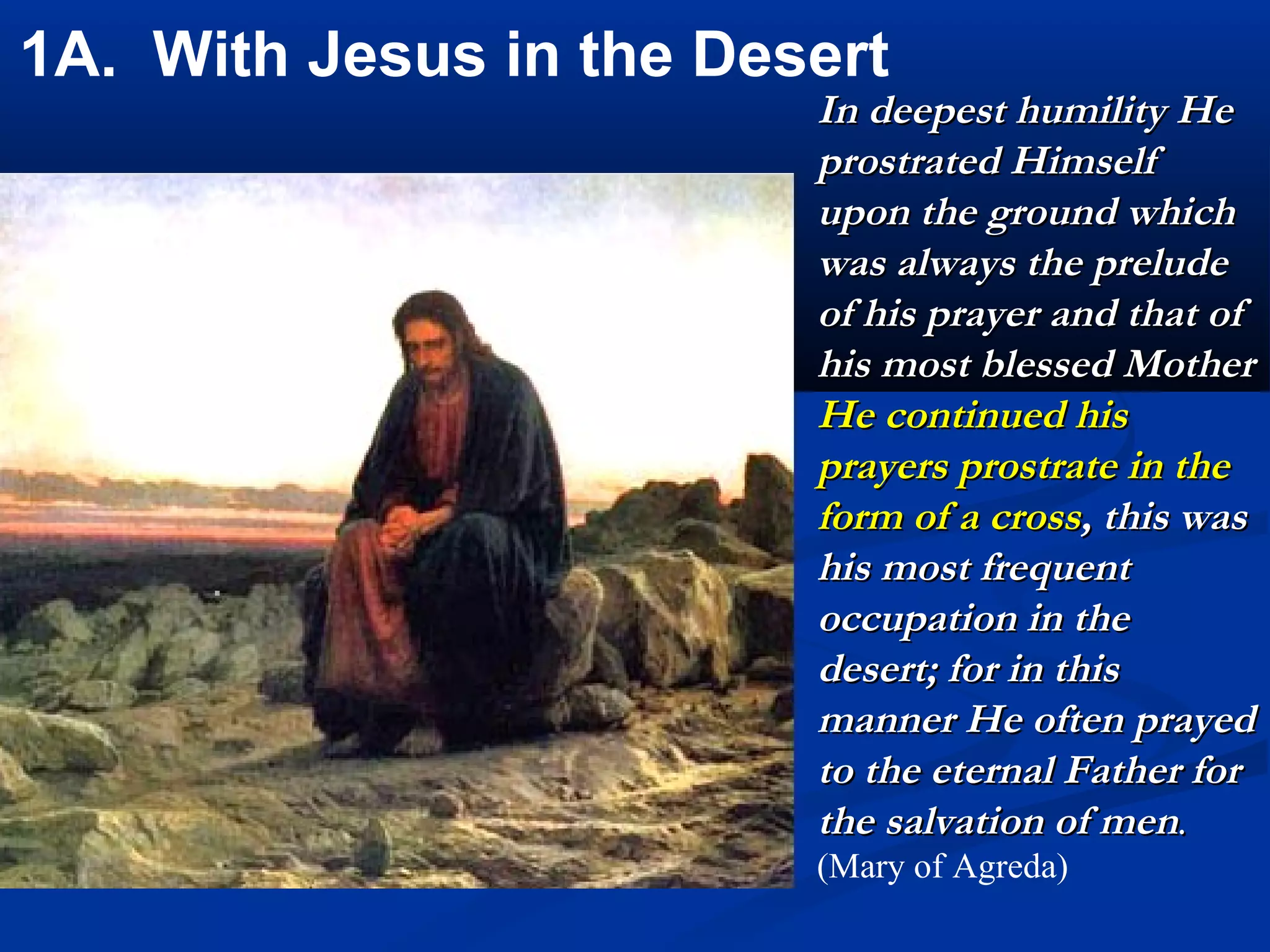 1A. With Jesus in the Desert

In deepest humility He prostrated Himself upon the ground which was always the prelude of his prayer and that of his most blessed Mother

He continued his prayers prostrate in the form of a cross, this was his most frequent occupation in the desert; for in this manner He often prayed to the eternal Father for the salvation of men.

(Mary of Agreda)